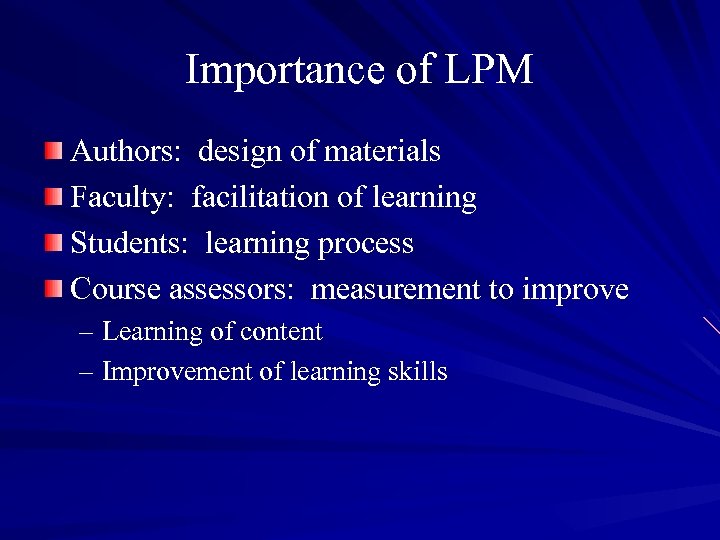 Importance of LPM

Authors: design of materials
Faculty: facilitation of learning
Students: learning process
Course assessors: measurement to improve
– Learning of content
– Improvement of learning skills